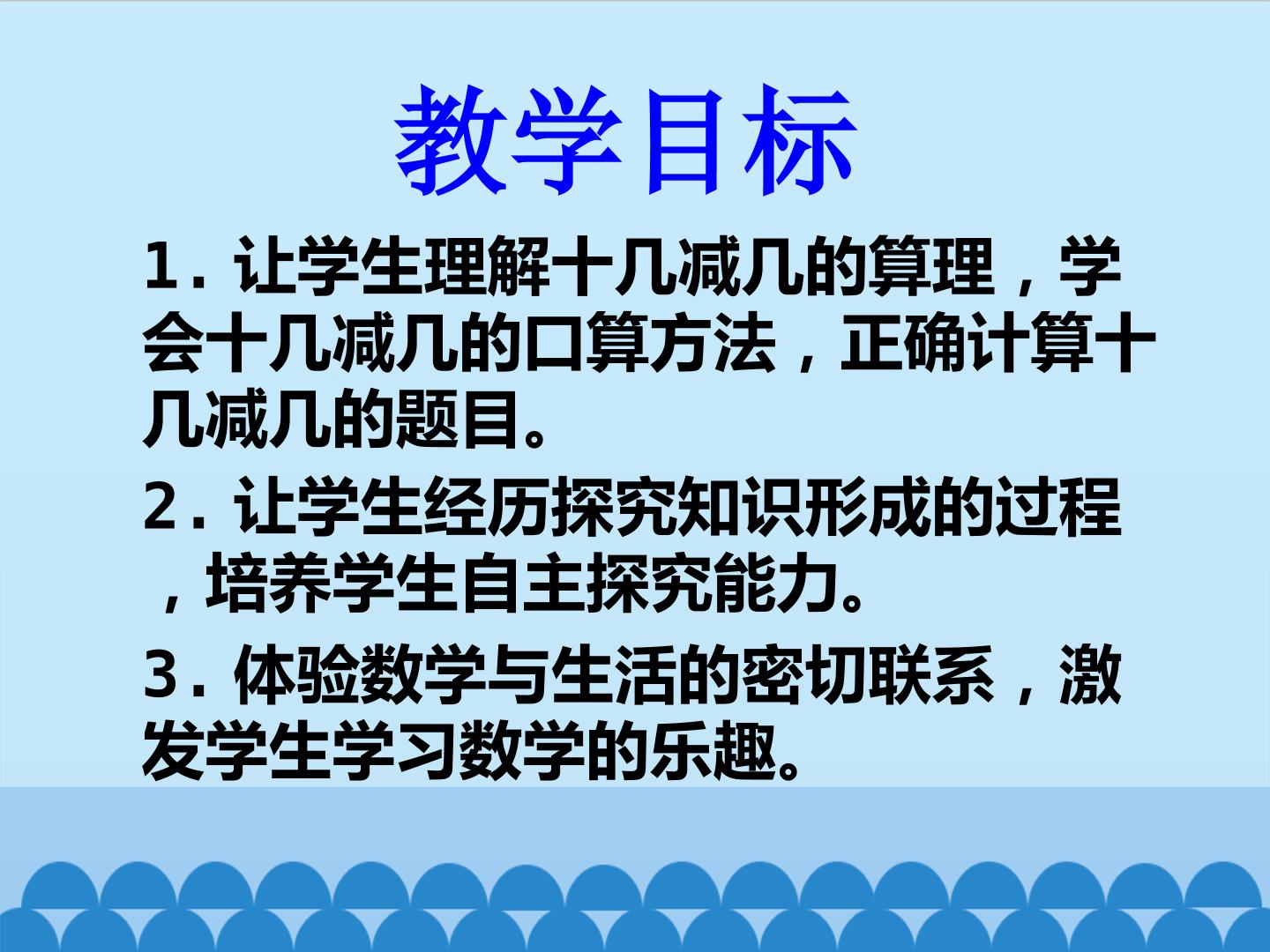 教学目标

1.让学生理解十几减几的算理，学会十几减几的口算方法，正确计算十几减几的题目。

2.让学生经历探究知识形成的过程，培养学生自主探究能力。

3.体验数学与生活的密切联系，激发学生学习数学的乐趣。